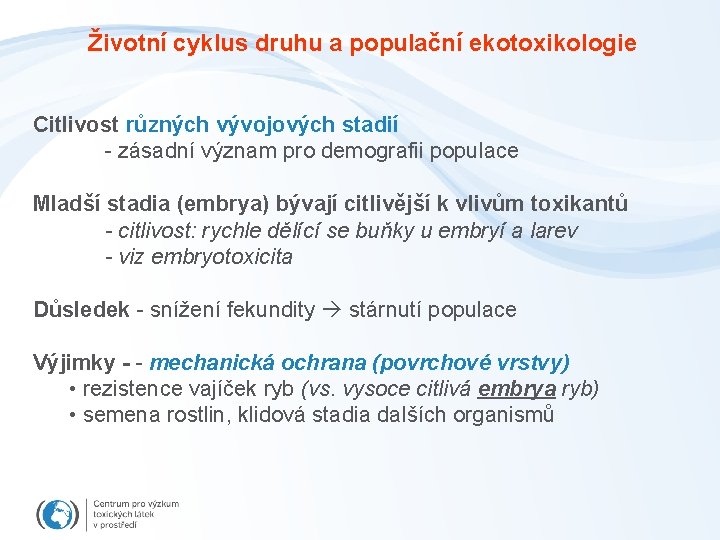 Životní cyklus druhu a populační ekotoxikologie

Citlivost různých vývojových stadií
- zásadní význam pro demografii populace

Mladší stadia (embrya) bývají citlivější k vlivům toxikantů
- citlivost: rychle dělící se buňky u embryí a larev
- viz embryotoxicita

Důsledek - snížení fekundity → stárnutí populace

Výjimky - - mechanická ochrana (povrchové vrstvy)
• rezistence vajíček ryb (vs. vysoce citlivá embrya ryb)
• semena rostlin, klidová stadia dalších organismů

Centrum pro výzkum toxických látek v prostředí